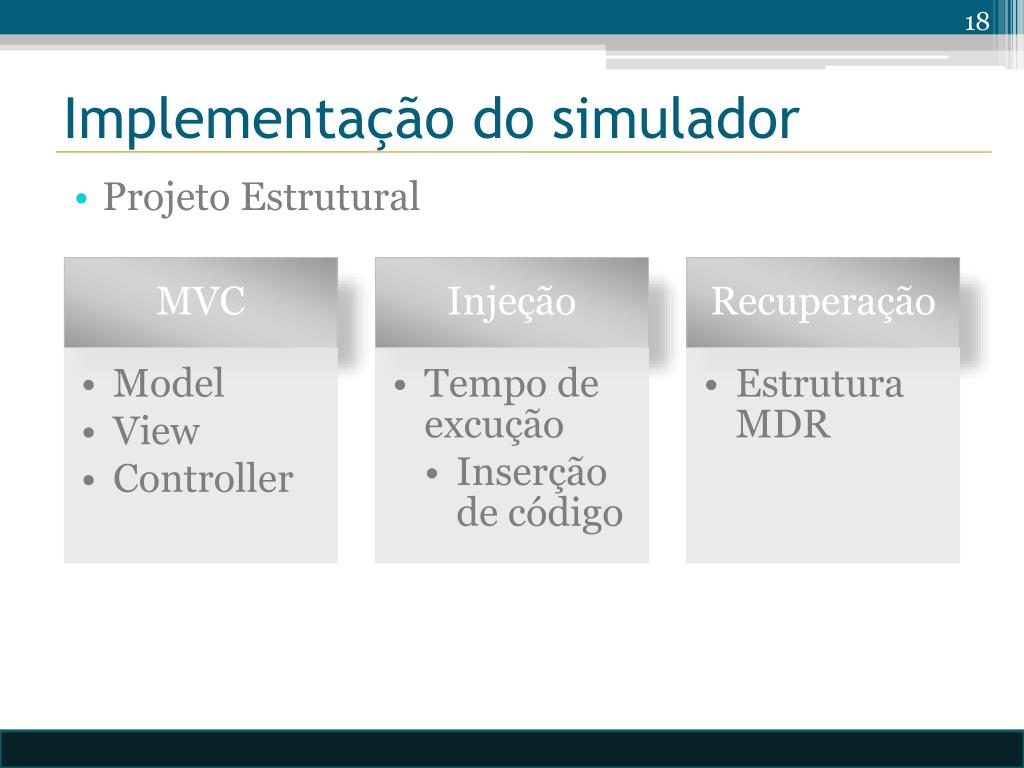 18

Implementação do simulador

• Projeto Estrutural

MVC
• Model
• View
• Controller

Injeção
• Tempo de excução
• Inserção de código

Recuperação
• Estrutura MDR